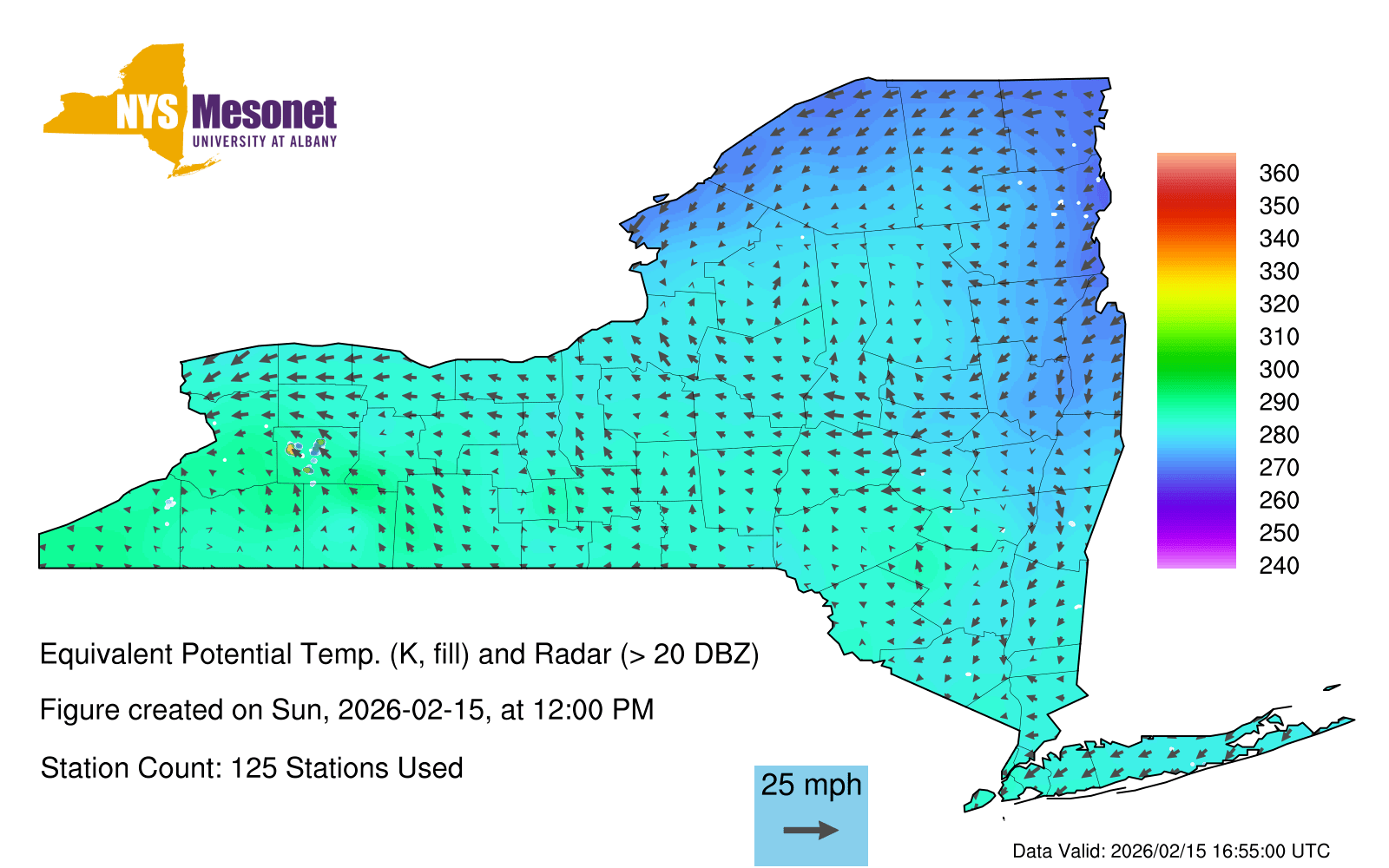 NYS Mesonet
UNIVERSITY AT ALBANY

360
350
340
330
320
310
300
290
280
270
260
250
240

Equivalent Potential Temp. (K, fill) and Radar (> 20 DBZ)

Figure created on Sun, 2026-02-15, at 12:00 PM

Station Count: 125 Stations Used

25 mph

Data Valid: 2026/02/15 16:55:00 UTC